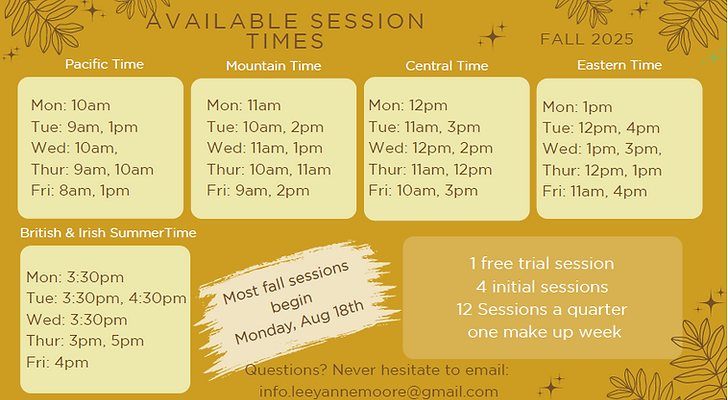 AVAILABLE SESSION TIMES

FALL 2025

Pacific Time

Mon: 10am
Tue: 9am, 1pm
Wed: 10am,
Thur: 9am, 10am
Fri: 8am, 1pm

Mountain Time

Mon: 11am
Tue: 10am, 2pm
Wed: 11am, 1pm
Thur: 10am, 11am
Fri: 9am, 2pm

Central Time

Mon: 12pm
Tue: 11am, 3pm
Wed: 12pm, 2pm
Thur: 11am, 12pm
Fri: 10am, 3pm

Eastern Time

Mon: 1pm
Tue: 12pm, 4pm
Wed: 1pm, 3pm,
Thur: 12pm, 1pm
Fri: 11am, 4pm

British & Irish SummerTime

Mon: 3:30pm
Tue: 3:30pm, 4:30pm
Wed: 3:30pm
Thur: 3pm, 5pm
Fri: 4pm

Most fall sessions begin Monday, Aug 18th

1 free trial session
4 initial sessions
12 Sessions a quarter
one make up week

Questions? Never hesitate to email:
info.leeyannemoore@gmail.com